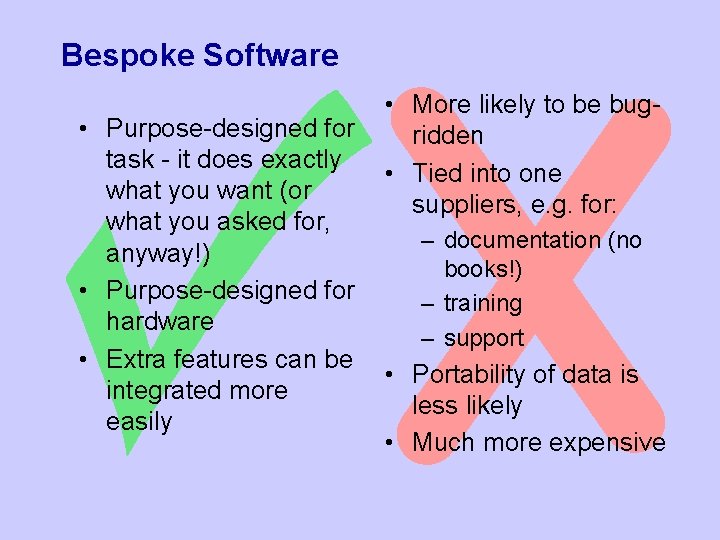 Bespoke Software

• Purpose-designed for task - it does exactly what you want (or what you asked for, anyway!)
• Purpose-designed for hardware
• Extra features can be integrated more easily

• More likely to be bug-ridden
• Tied into one suppliers, e.g. for:
– documentation (no books!)
– training
– support
• Portability of data is less likely
• Much more expensive